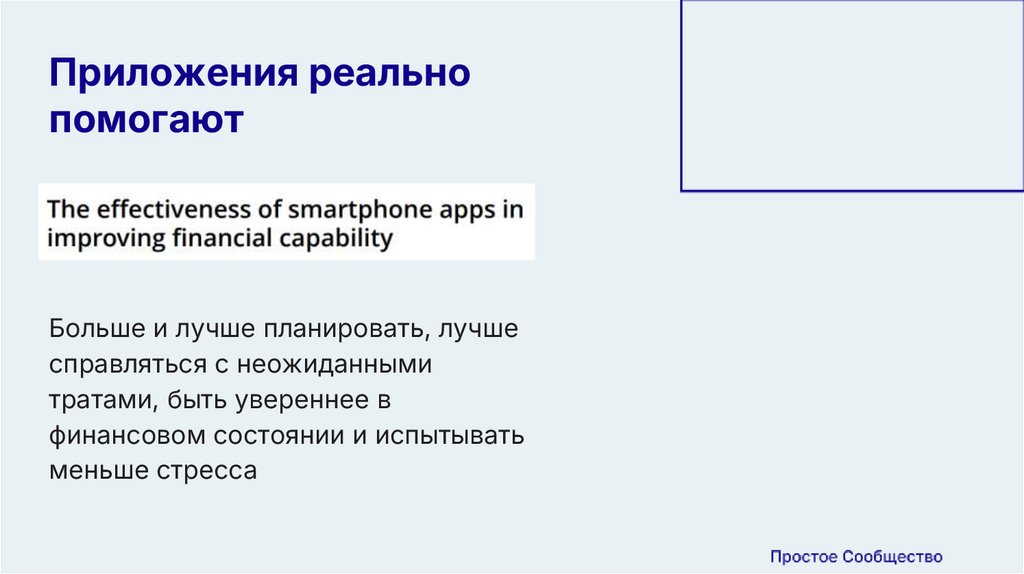 Приложения реально помогают

The effectiveness of smartphone apps in improving financial capability

Больше и лучше планировать, лучше справляться с неожиданными тратами, быть увереннее в финансовом состоянии и испытывать меньше стресса

Простое Сообщество